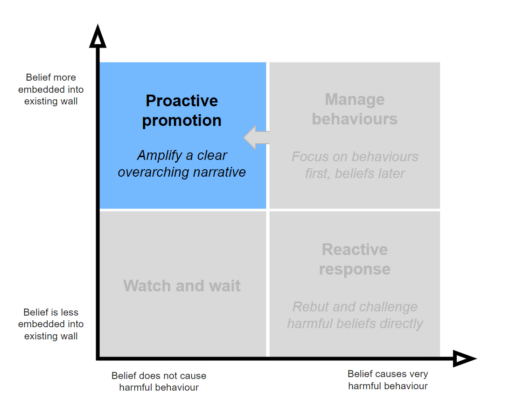 Belief more embedded into existing wall

Proactive promotion

Amplify a clear overarching narrative

Manage behaviours

Focus on behaviours first, beliefs later

Watch and wait

Reactive response

Rebut and challenge harmful beliefs directly

Belief is less embedded into existing wall

Belief does not cause harmful behaviour

Belief causes very harmful behaviour